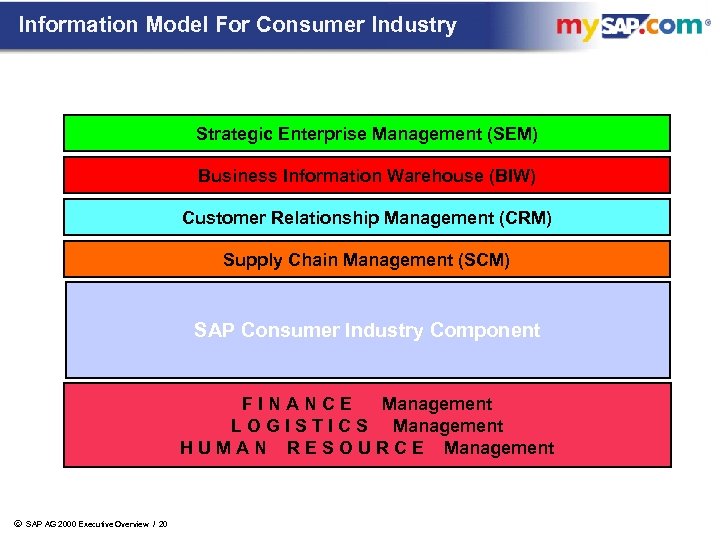 Information Model For Consumer Industry

mySAP.com®

Strategic Enterprise Management (SEM)

Business Information Warehouse (BIW)

Customer Relationship Management (CRM)

Supply Chain Management (SCM)

SAP Consumer Industry Component

F I N A N C E Management
L O G I S T I C S Management
H U M A N R E S O U R C E Management

© SAP AG 2000 Executive Overview / 20